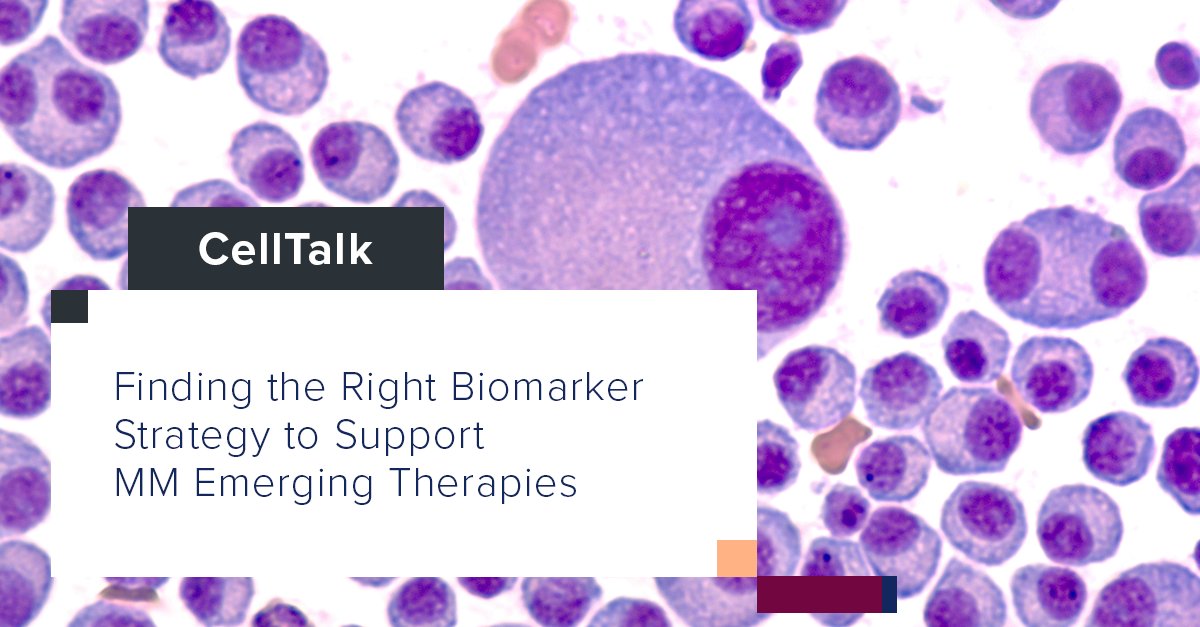 CellTalk

Finding the Right Biomarker Strategy to Support MM Emerging Therapies